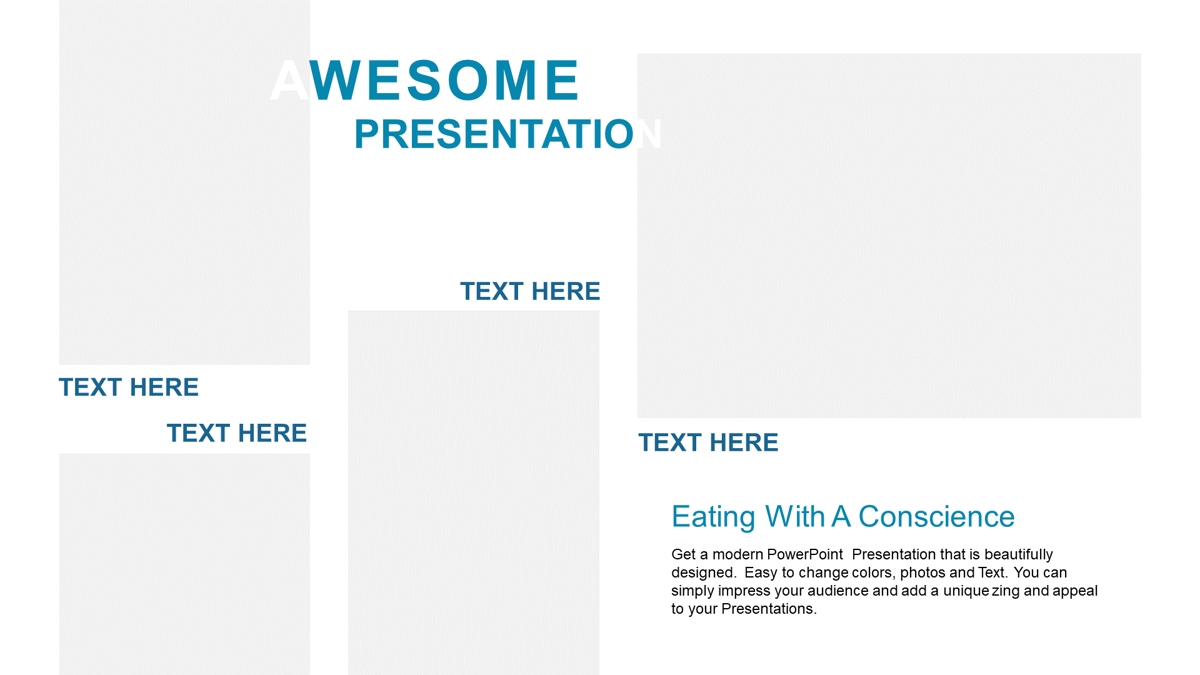 AWESOME
PRESENTATION

TEXT HERE

TEXT HERE

TEXT HERE

TEXT HERE

Eating With A Conscience

Get a modern PowerPoint Presentation that is beautifully designed. Easy to change colors, photos and Text. You can simply impress your audience and add a unique zing and appeal to your Presentations.